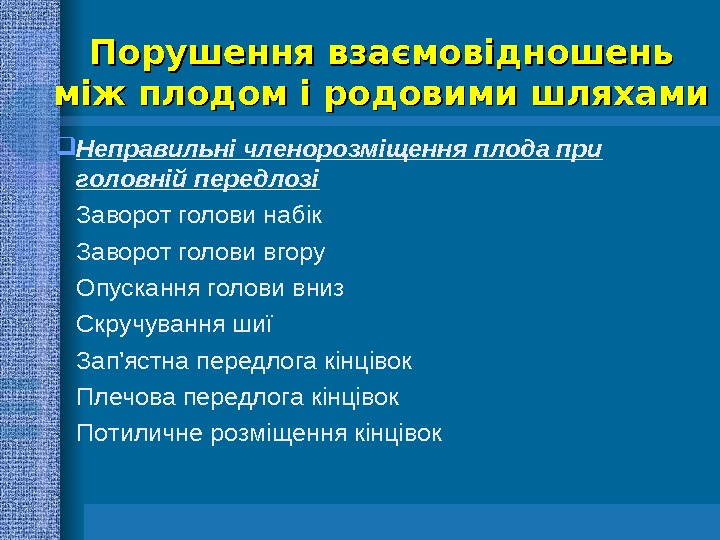 Порушення взаємовідношень між плодом і родовими шляхами

Неправильні членорозміщення плода при головній передлозі

Заворот голови набік

Заворот голови вгору

Опускання голови вниз

Скручування шиї

Зап'ястна передлога кінцівок

Плечова передлога кінцівок

Потиличне розміщення кінцівок